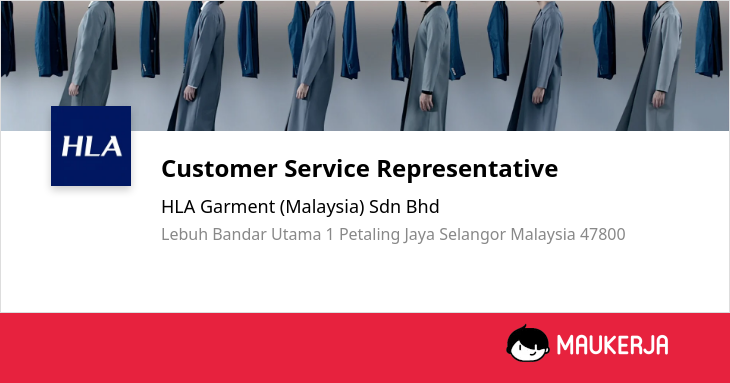 HLA

Customer Service Representative

HLA Garment (Malaysia) Sdn Bhd

Lebuh Bandar Utama 1 Petaling Jaya Selangor Malaysia 47800

MAUKERJA